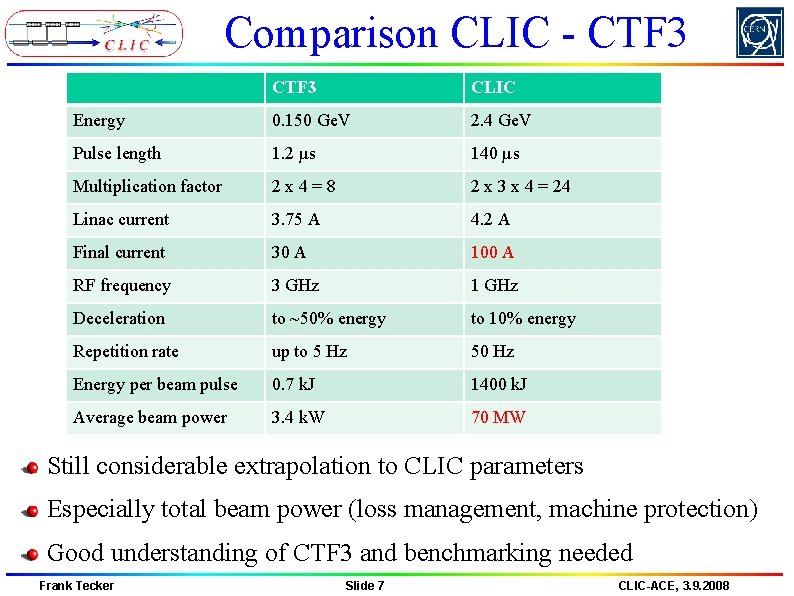 CLIC

Comparison CLIC - CTF3

CERN

| | CTF3 | CLIC |
|---|---|---|
| Energy | 0.150 GeV | 2.4 GeV |
| Pulse length | 1.2 µs | 140 µs |
| Multiplication factor | 2 x 4 = 8 | 2 x 3 x 4 = 24 |
| Linac current | 3.75 A | 4.2 A |
| Final current | 30 A | 100 A |
| RF frequency | 3 GHz | 1 GHz |
| Deceleration | to ~50% energy | to 10% energy |
| Repetition rate | up to 5 Hz | 50 Hz |
| Energy per beam pulse | 0.7 kJ | 1400 kJ |
| Average beam power | 3.4 kW | 70 MW |

Still considerable extrapolation to CLIC parameters

Especially total beam power (loss management, machine protection)

Good understanding of CTF3 and benchmarking needed

Frank Tecker Slide 7 CLIC-ACE, 3.9.2008